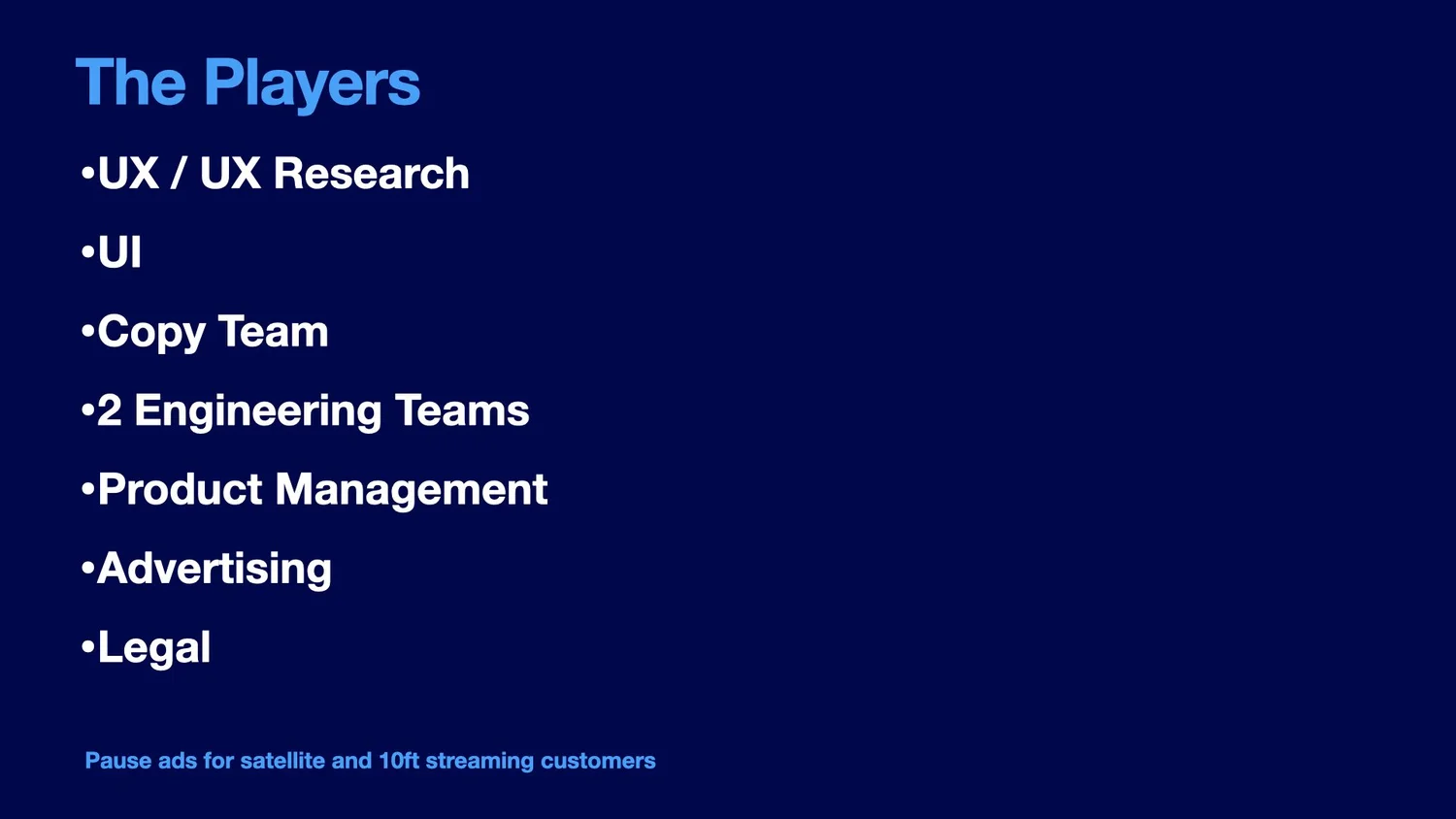 The Players

•UX / UX Research

•UI

•Copy Team

•2 Engineering Teams

•Product Management

•Advertising

•Legal

Pause ads for satellite and 10ft streaming customers